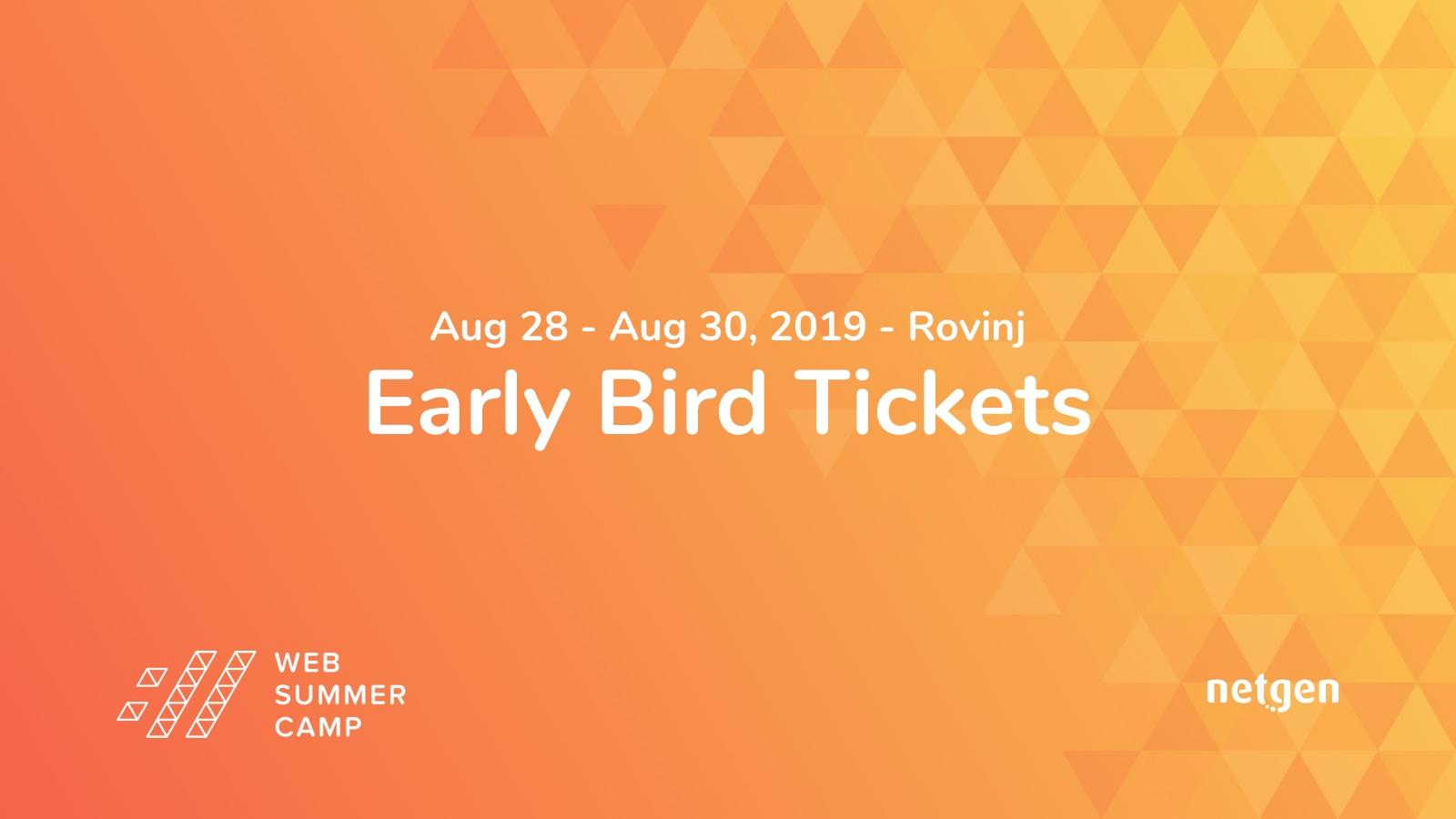 Aug 28 - Aug 30, 2019 - Rovinj
Early Bird Tickets

WEB
SUMMER
CAMP

netgen